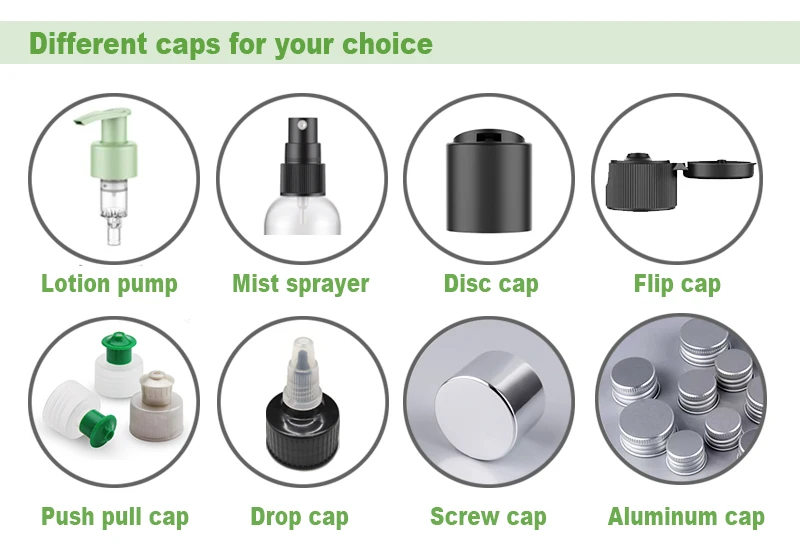 Different caps for your choice

Lotion pump

Mist sprayer

Disc cap

Flip cap

Push pull cap

Drop cap

Screw cap

Aluminum cap